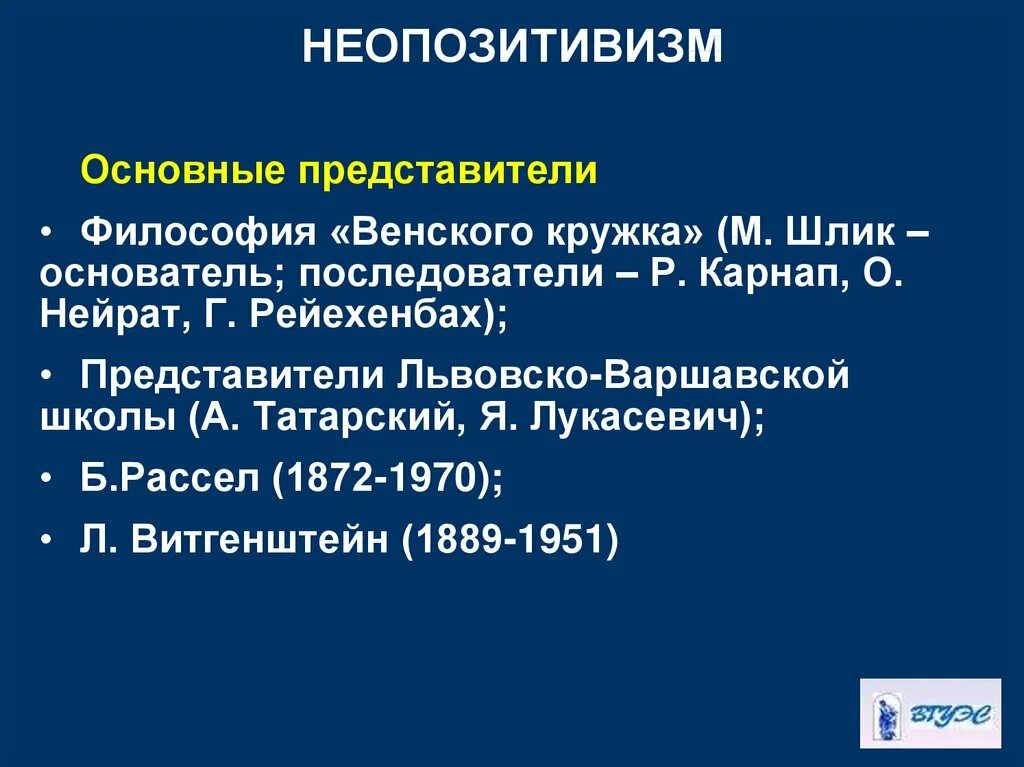 НЕОПОЗИТИВИЗМ

Основные представители

• Философия «Венского кружка» (М. Шлик – основатель; последователи – Р. Карнап, О. Нейрат, Г. Рейехенбах);

• Представители Львовско-Варшавской школы (А. Татарский, Я. Лукасевич);

• Б.Рассел (1872-1970);

• Л. Витгенштейн (1889-1951)

ВГУЭС